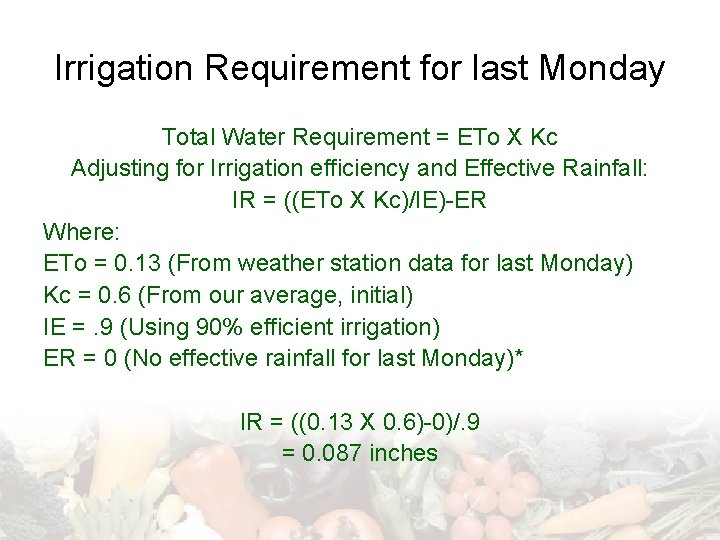 Irrigation Requirement for last Monday

Total Water Requirement = ETo X Kc
Adjusting for Irrigation efficiency and Effective Rainfall:
IR = ((ETo X Kc)/IE)-ER

Where:
ETo = 0.13 (From weather station data for last Monday)
Kc = 0.6 (From our average, initial)
IE = .9 (Using 90% efficient irrigation)
ER = 0 (No effective rainfall for last Monday)*

IR = ((0.13 X 0.6)-0)/.9
= 0.087 inches